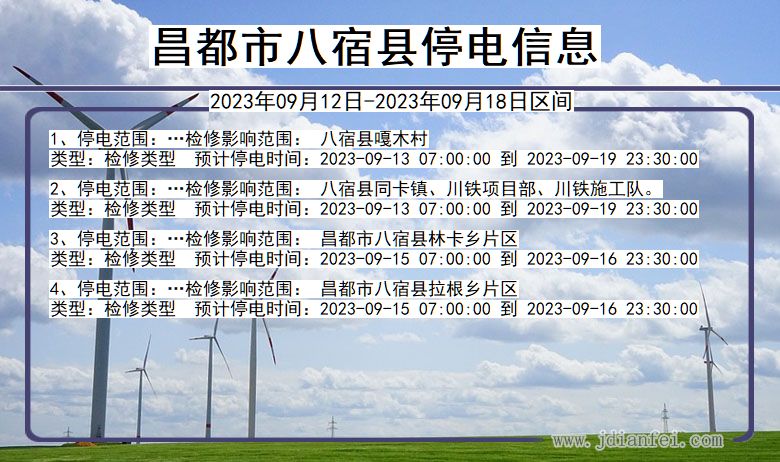 昌都市八宿县停电信息

2023年09月12日-2023年09月18日区间

1、停电范围：…检修影响范围： 八宿县嘎木村
类型：检修类型 预计停电时间：2023-09-13 07:00:00 到 2023-09-19 23:30:00

2、停电范围：…检修影响范围： 八宿县同卡镇、川铁项目部、川铁施工队。
类型：检修类型 预计停电时间：2023-09-13 07:00:00 到 2023-09-19 23:30:00

3、停电范围：…检修影响范围： 昌都市八宿县林卡乡片区
类型：检修类型 预计停电时间：2023-09-15 07:00:00 到 2023-09-16 23:30:00

4、停电范围：…检修影响范围： 昌都市八宿县拉根乡片区
类型：检修类型 预计停电时间：2023-09-15 07:00:00 到 2023-09-16 23:30:00

www.jdianfei.com